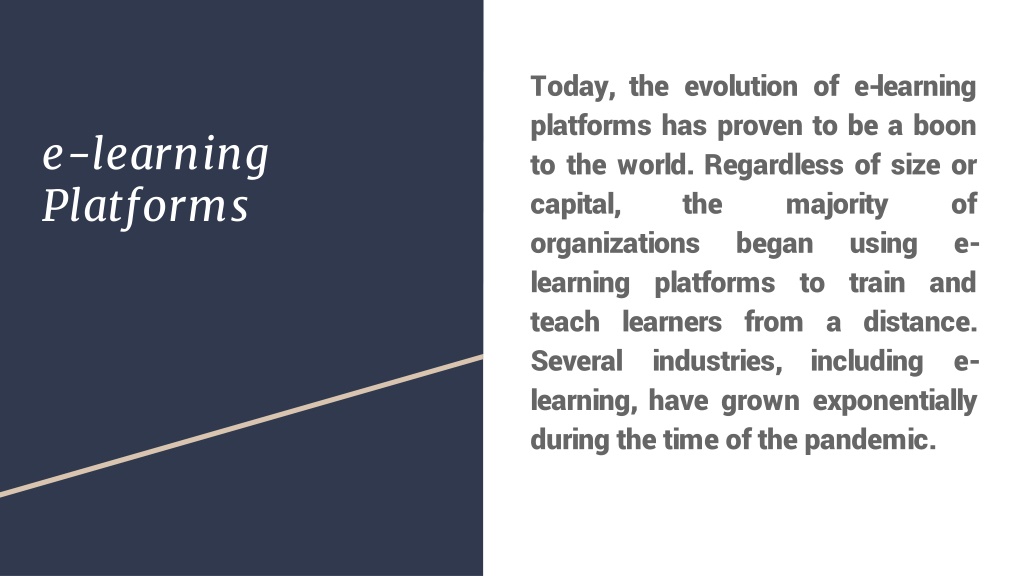 e-learning Platforms

Today, the evolution of e-learning platforms has proven to be a boon to the world. Regardless of size or capital, the majority of organizations began using e-learning platforms to train and teach learners from a distance. Several industries, including e-learning, have grown exponentially during the time of the pandemic.